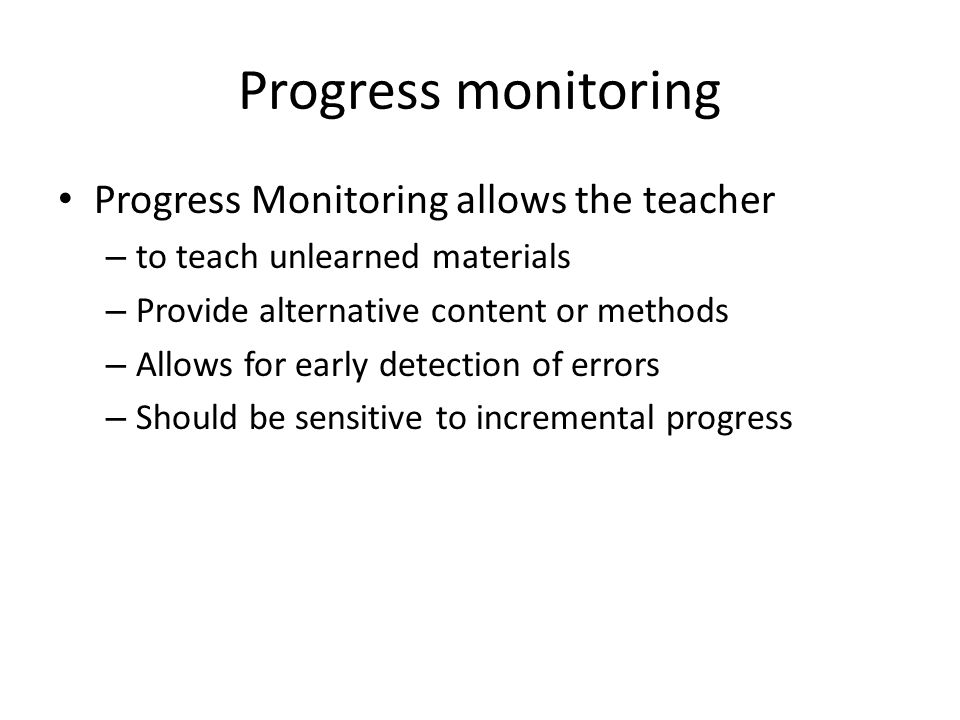 Progress monitoring

• Progress Monitoring allows the teacher
 – to teach unlearned materials
 – Provide alternative content or methods
 – Allows for early detection of errors
 – Should be sensitive to incremental progress